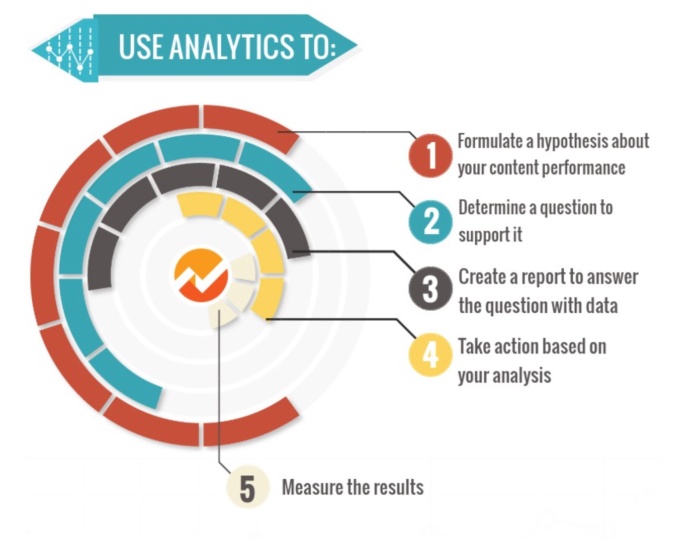 USE ANALYTICS TO:

1 Formulate a hypothesis about your content performance

2 Determine a question to support it

3 Create a report to answer the question with data

4 Take action based on your analysis

5 Measure the results